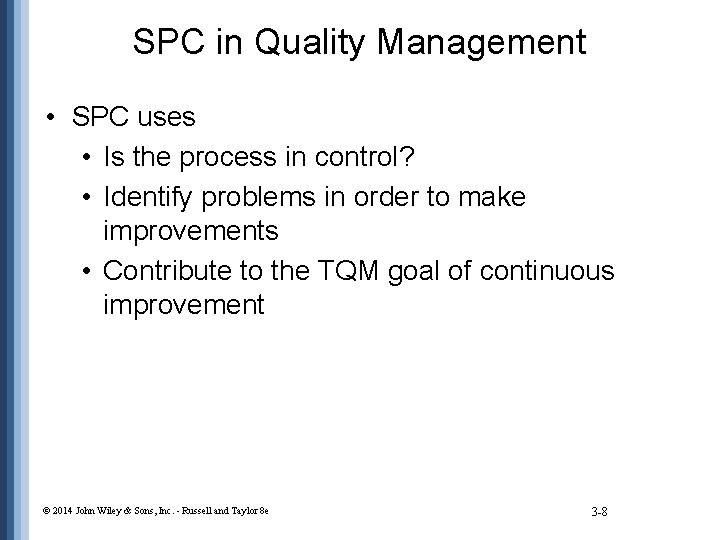 SPC in Quality Management

• SPC uses
  • Is the process in control?
  • Identify problems in order to make improvements
  • Contribute to the TQM goal of continuous improvement

© 2014 John Wiley & Sons, Inc. - Russell and Taylor 8e

3-8